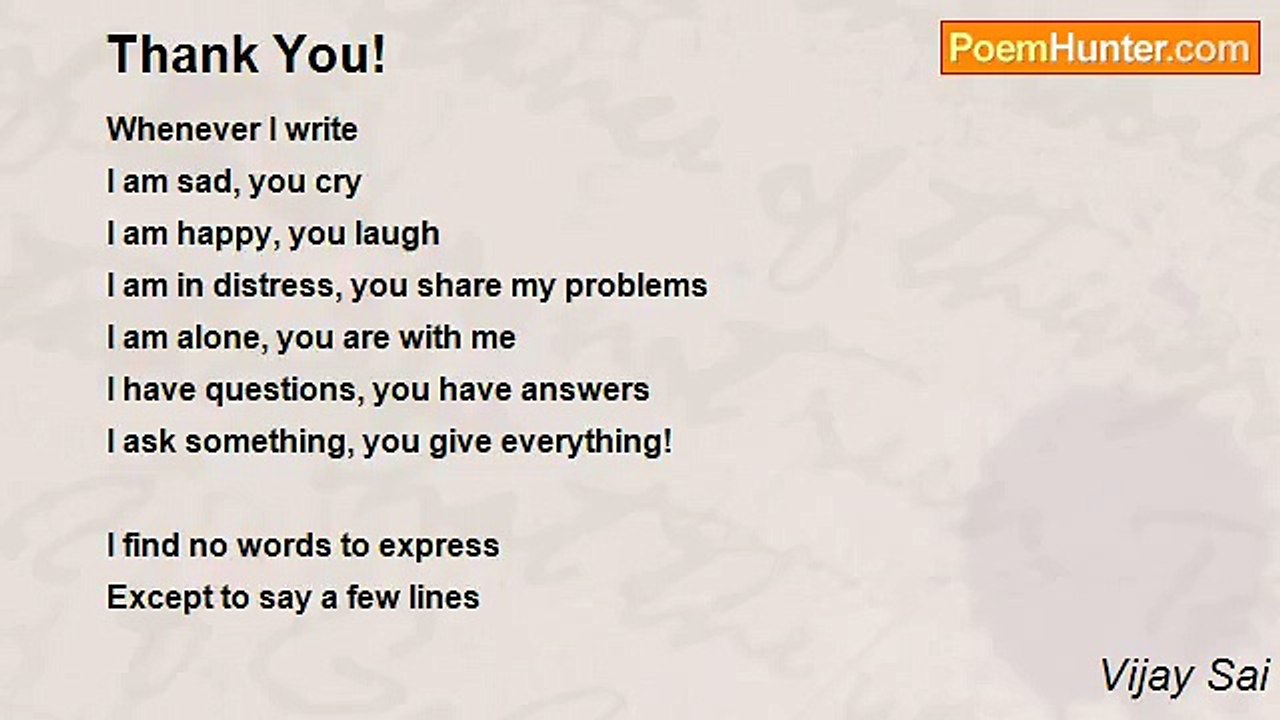 Thank You!

PoemHunter.com

Whenever I write
I am sad, you cry
I am happy, you laugh
I am in distress, you share my problems
I am alone, you are with me
I have questions, you have answers
I ask something, you give everything!

I find no words to express
Except to say a few lines

Vijay Sai